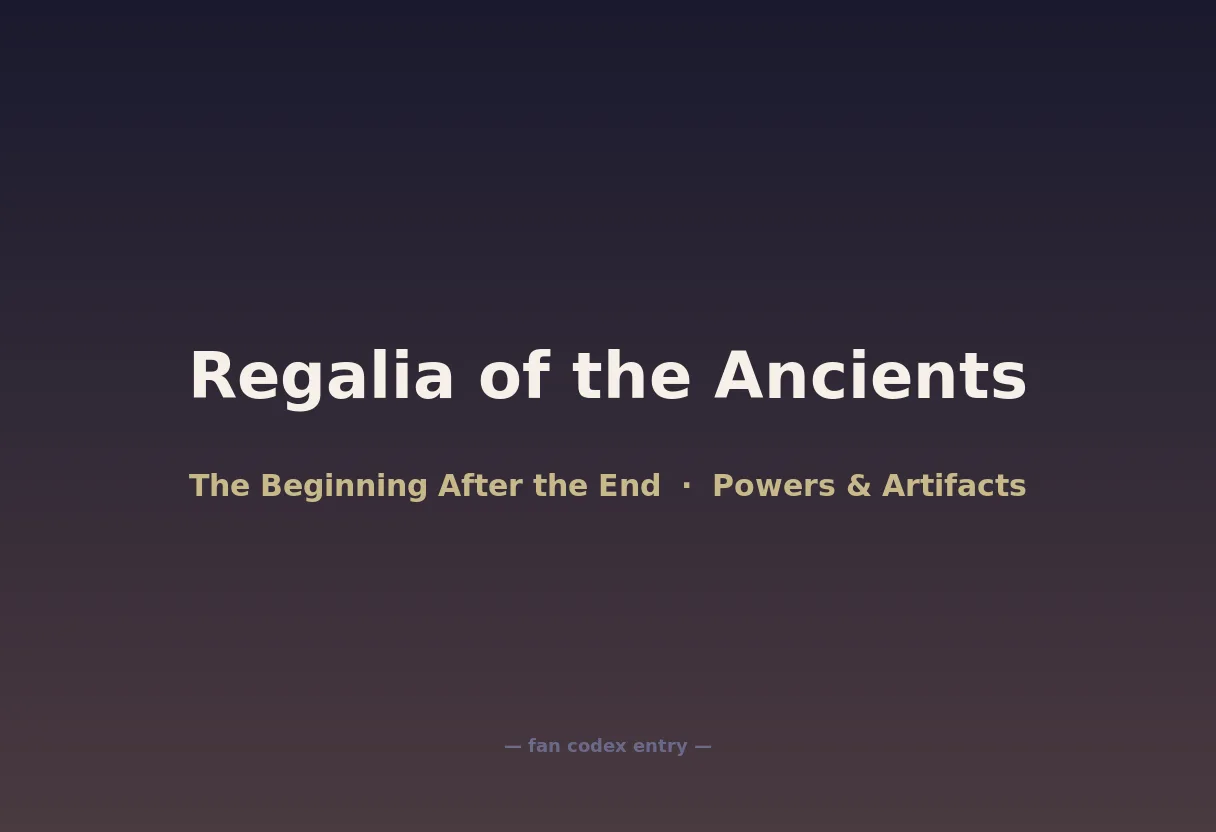 Regalia of the Ancients

The Beginning After the End · Powers & Artifacts

— fan codex entry —